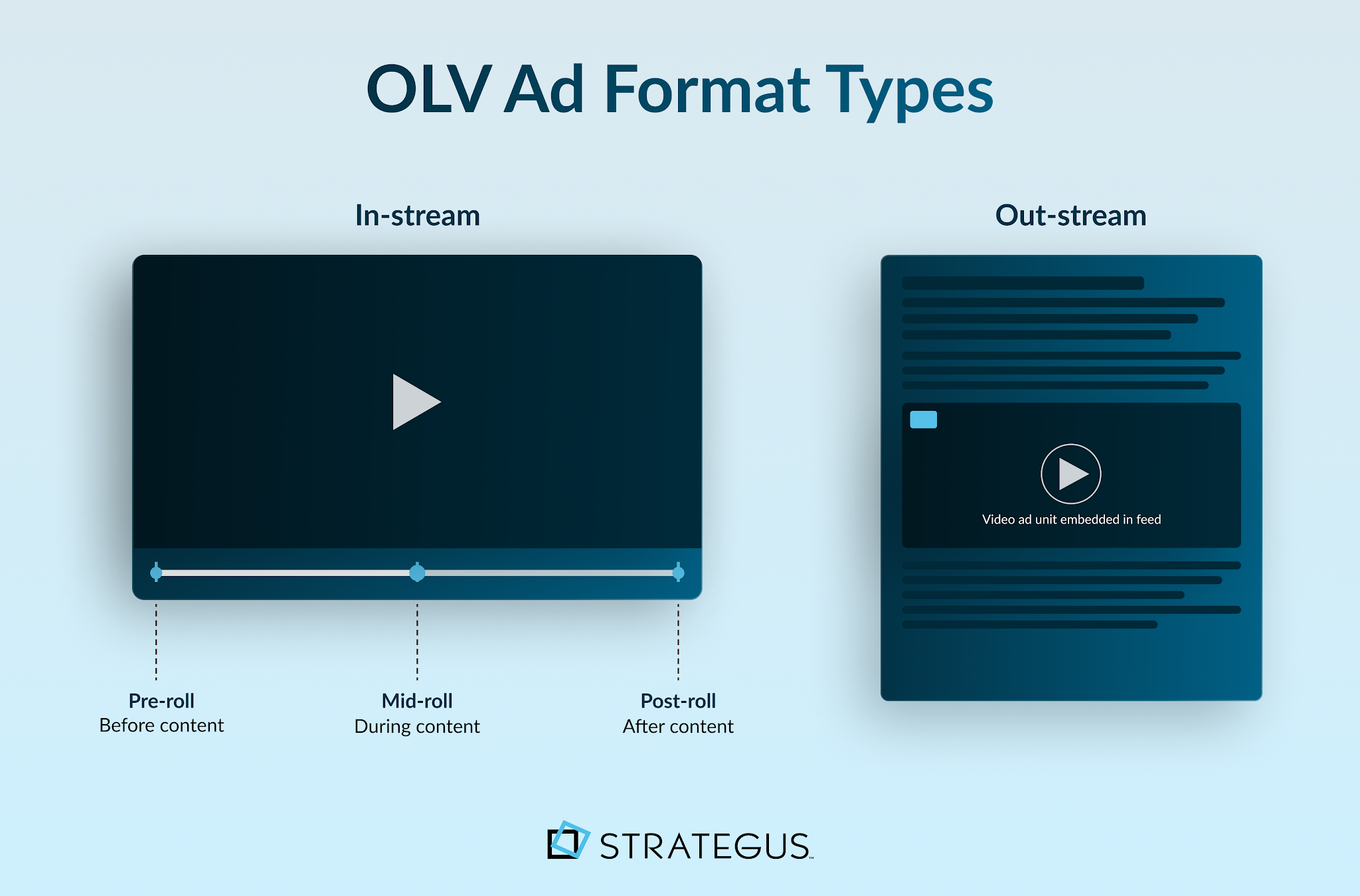 OLV Ad Format Types

In-stream

Pre-roll
Before content

Mid-roll
During content

Post-roll
After content

Out-stream

Video ad unit embedded in feed

STRATEGUS